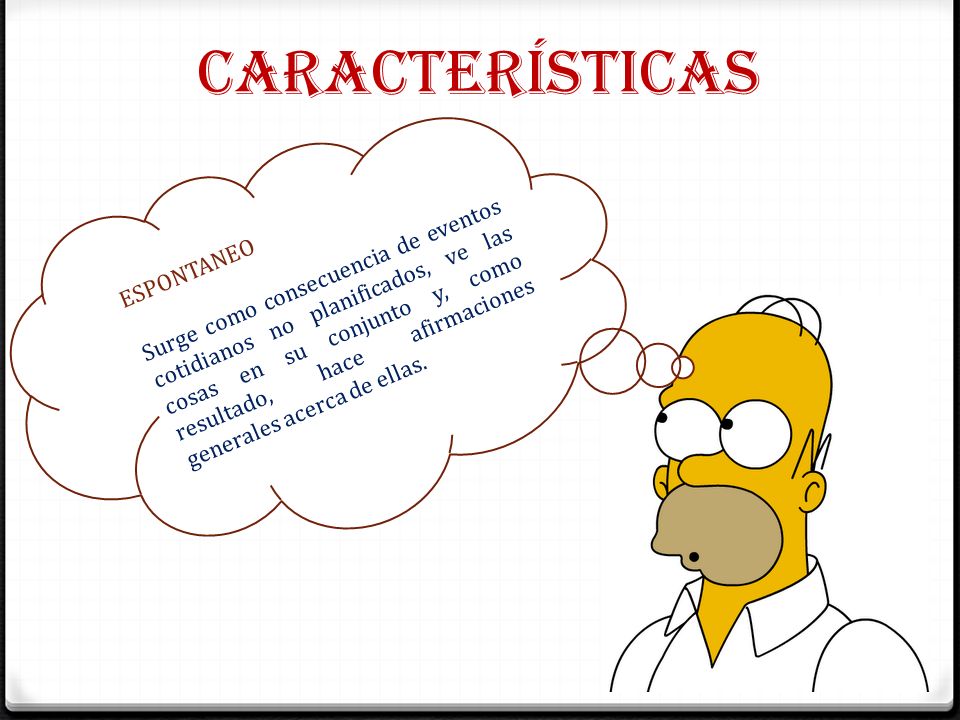 CARACTERÍSTICAS

ESPONTANEO

Surge como consecuencia de eventos cotidianos no planificados, ve las cosas en su conjunto y, como resultado, hace afirmaciones generales acerca de ellas.